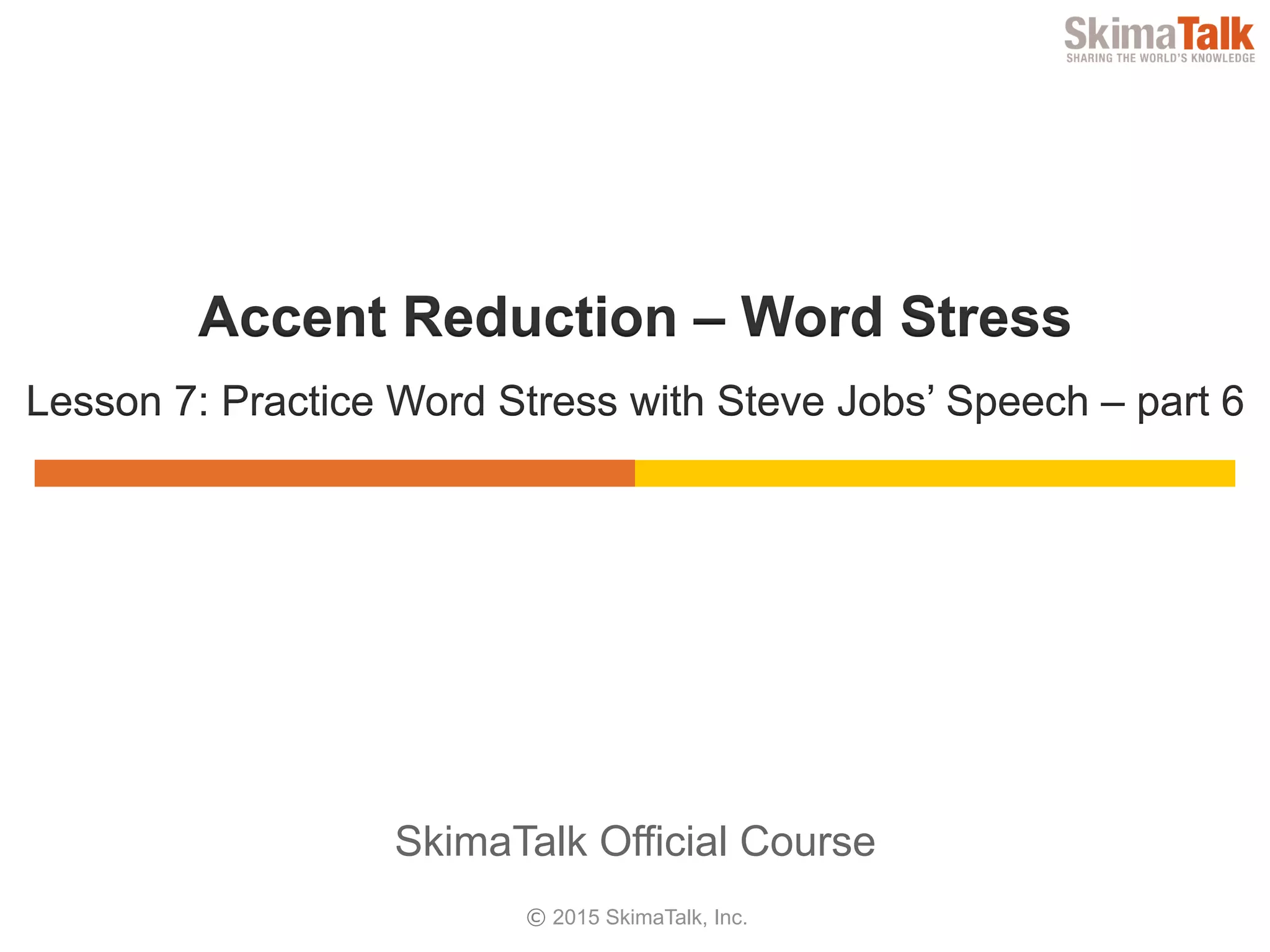 SkimaTalk
SHARING THE WORLD'S KNOWLEDGE

Accent Reduction – Word Stress

Lesson 7: Practice Word Stress with Steve Jobs' Speech – part 6

SkimaTalk Official Course

© 2015 SkimaTalk, Inc.